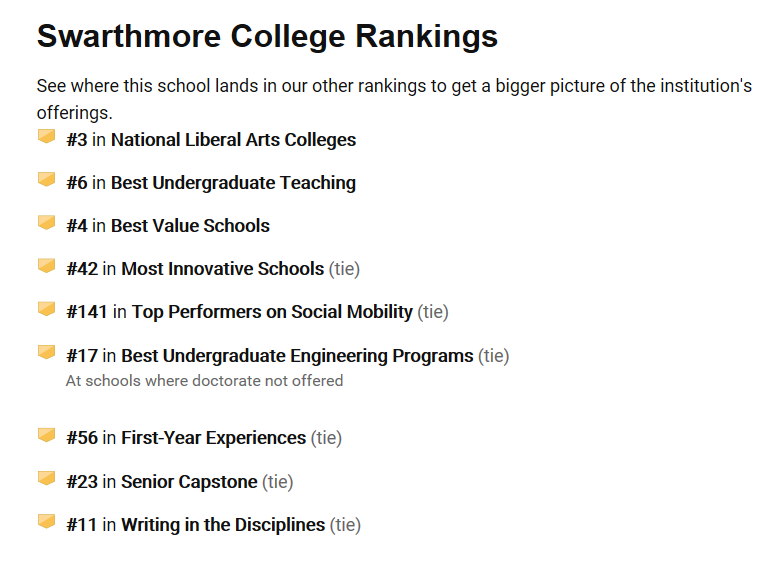 Swarthmore College Rankings

See where this school lands in our other rankings to get a bigger picture of the institution's offerings.

#3 in National Liberal Arts Colleges

#6 in Best Undergraduate Teaching

#4 in Best Value Schools

#42 in Most Innovative Schools (tie)

#141 in Top Performers on Social Mobility (tie)

#17 in Best Undergraduate Engineering Programs (tie)
At schools where doctorate not offered

#56 in First-Year Experiences (tie)

#23 in Senior Capstone (tie)

#11 in Writing in the Disciplines (tie)